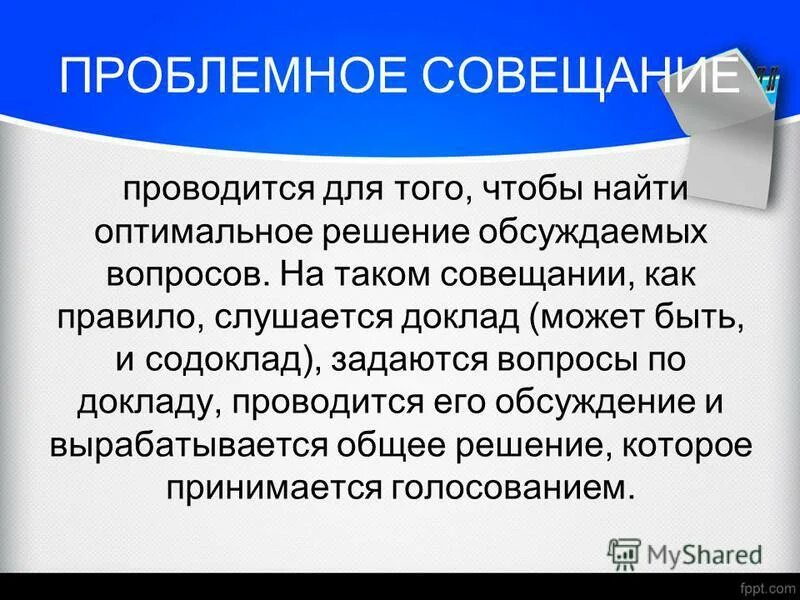 ПРОБЛЕМНОЕ СОВЕЩАНИЕ

проводится для того, чтобы найти оптимальное решение обсуждаемых вопросов. На таком совещании, как правило, слушается доклад (может быть, и содоклад), задаются вопросы по докладу, проводится его обсуждение и вырабатывается общее решение, которое принимается голосованием.

MyShared

fppt.com